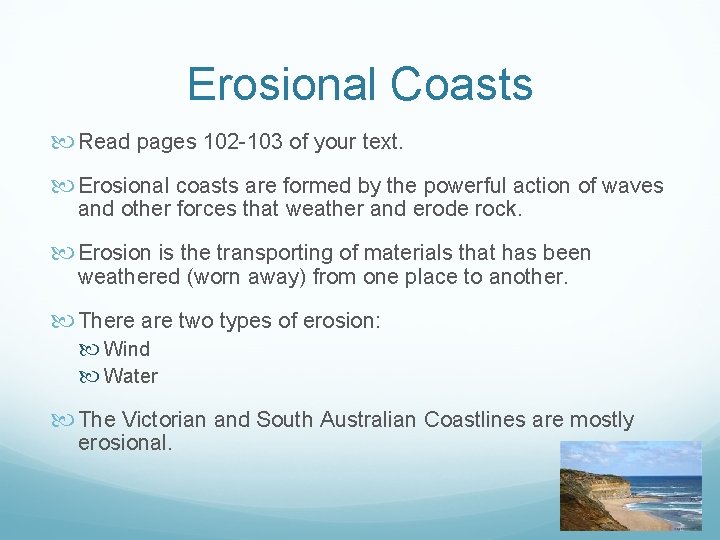 Erosional Coasts

Read pages 102-103 of your text.

Erosional coasts are formed by the powerful action of waves and other forces that weather and erode rock.

Erosion is the transporting of materials that has been weathered (worn away) from one place to another.

There are two types of erosion:

Wind

Water

The Victorian and South Australian Coastlines are mostly erosional.